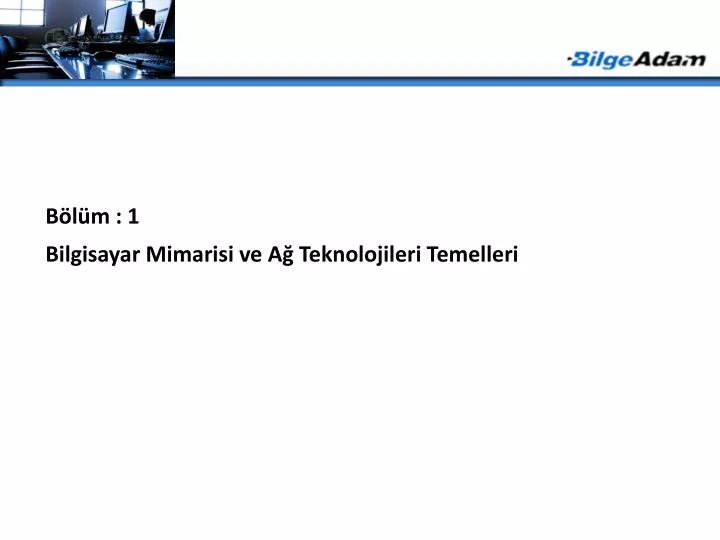 BilgeAdam

Bölüm : 1

Bilgisayar Mimarisi ve Ağ Teknolojileri Temelleri